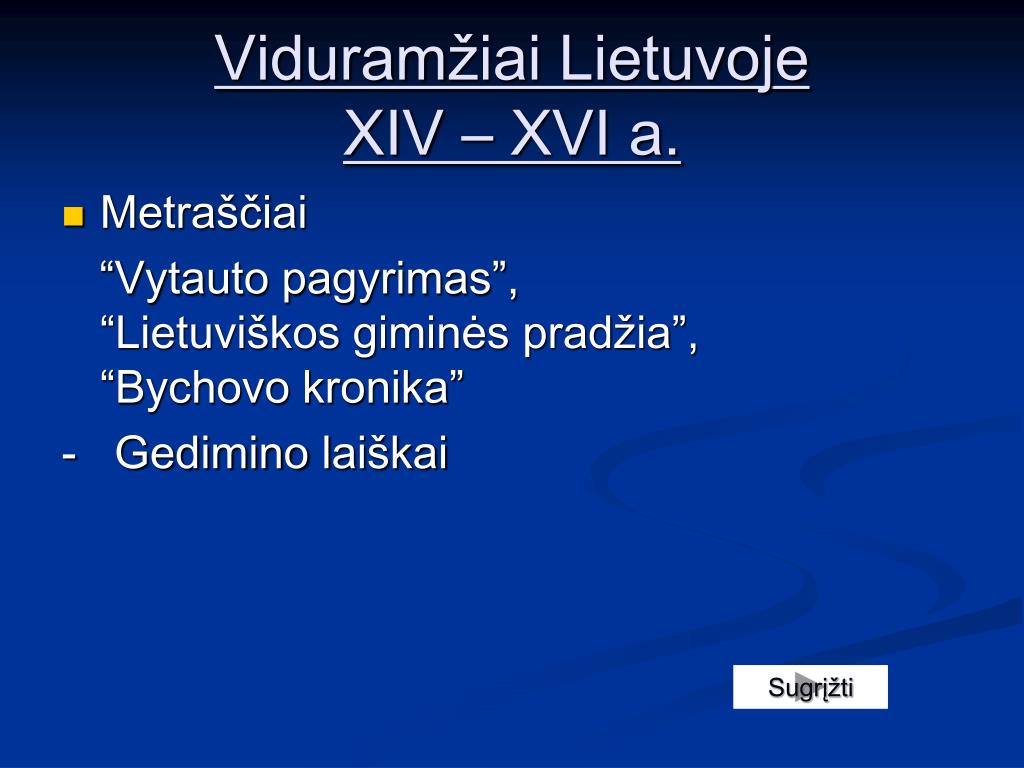 Viduramžiai Lietuvoje
XIV – XVI a.

Metraščiai

“Vytauto pagyrimas”,
“Lietuviškos giminės pradžia”,
“Bychovo kronika”

- Gedimino laiškai

Sugrįžti